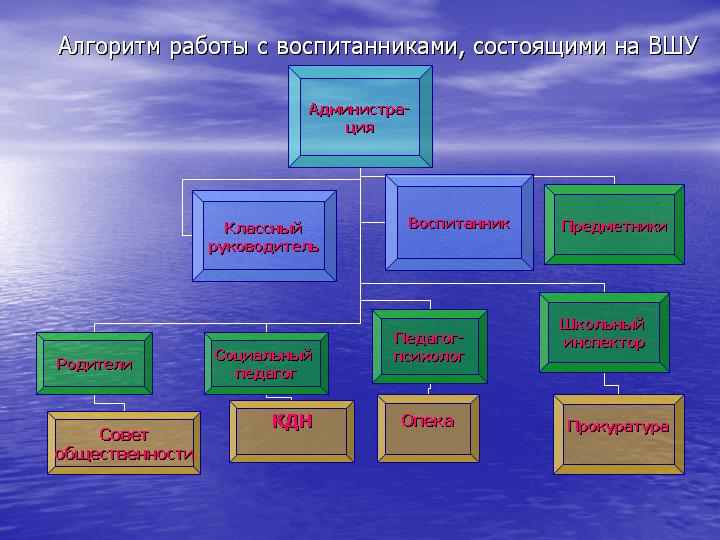 Алгоритм работы с воспитанниками, состоящими на ВШУ

Администрация

Классный руководитель

Воспитанник

Предметники

Родители

Социальный педагог

Педагог-психолог

Школьный инспектор

Совет общественности

КДН

Опека

Прокуратура